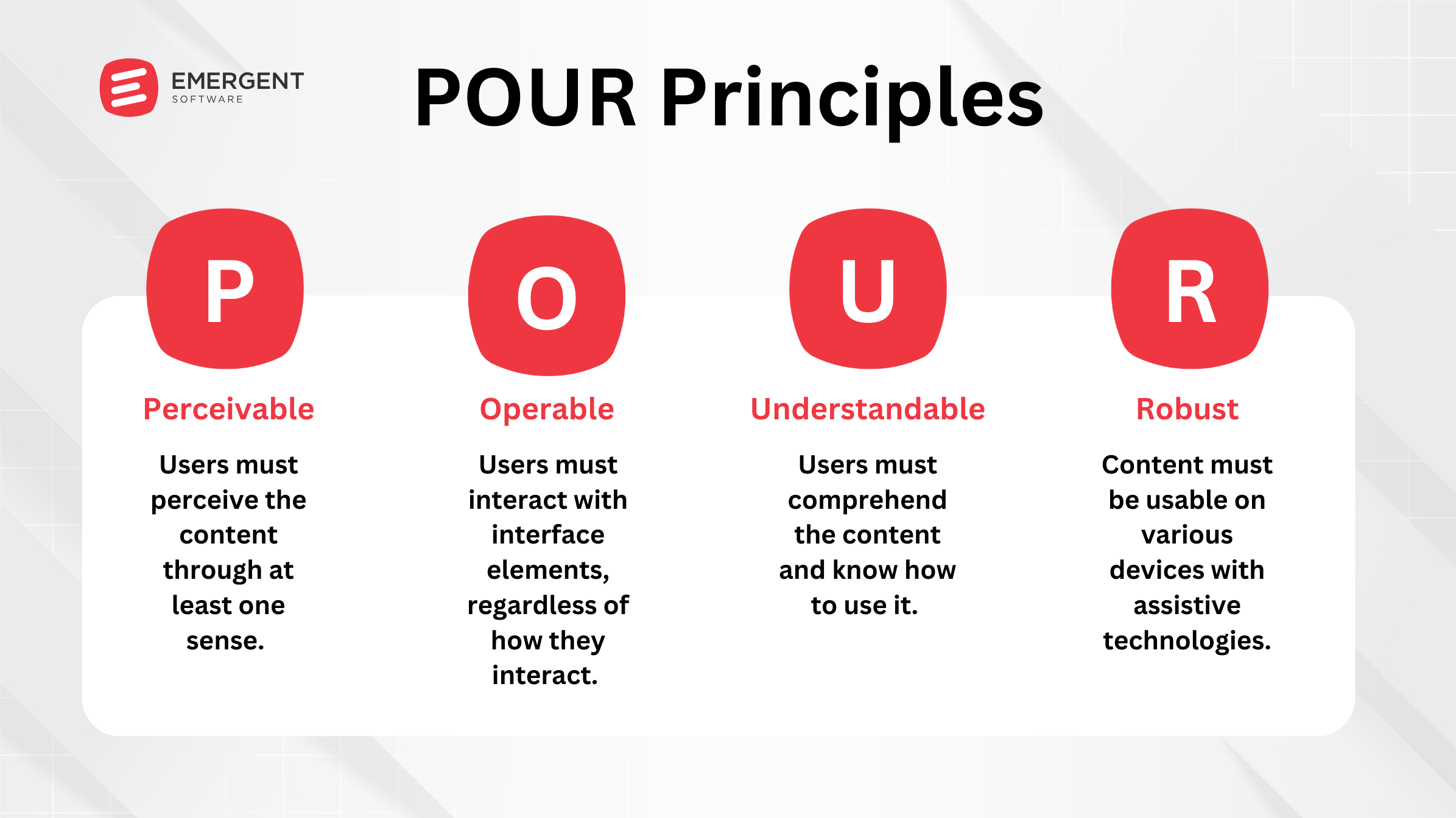 EMERGENT
SOFTWARE

POUR Principles

P

Perceivable

Users must perceive the content through at least one sense.

O

Operable

Users must interact with interface elements, regardless of how they interact.

U

Understandable

Users must comprehend the content and know how to use it.

R

Robust

Content must be usable on various devices with assistive technologies.